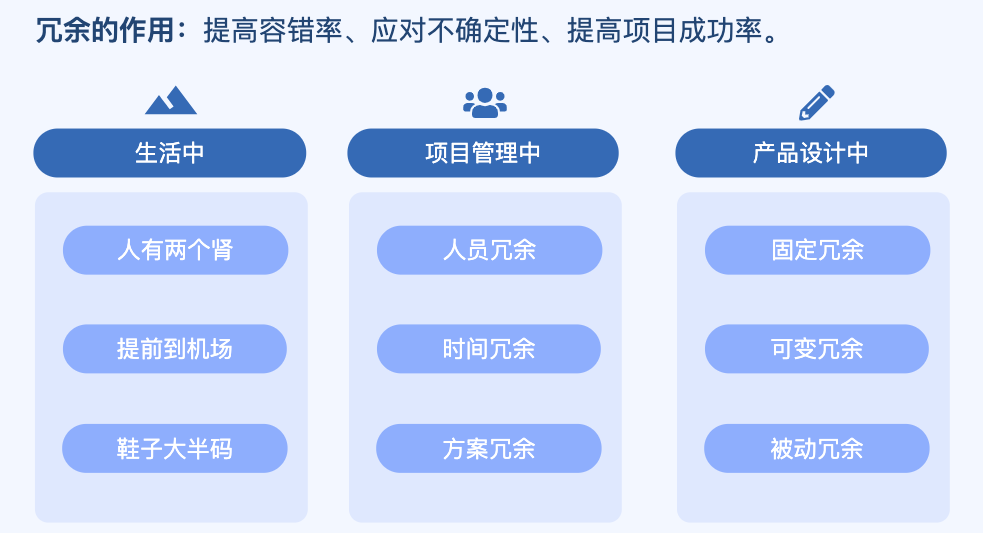 冗余的作用：提高容错率、应对不确定性、提高项目成功率。

生活中

人有两个肾

提前到机场

鞋子大半码

项目管理中

人员冗余

时间冗余

方案冗余

产品设计中

固定冗余

可变冗余

被动冗余